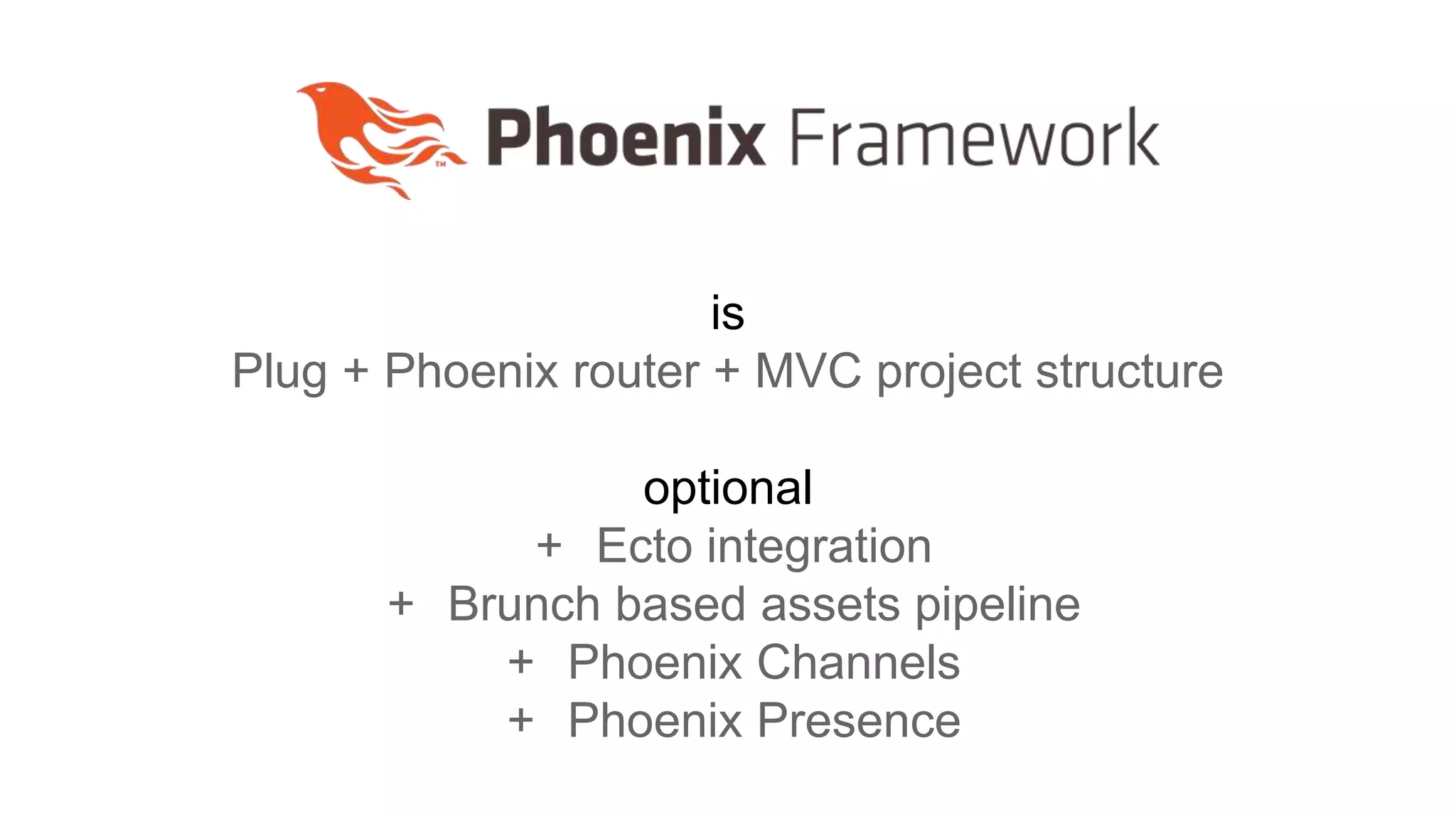 ™ Phoenix Framework

is
Plug + Phoenix router + MVC project structure

optional
+ Ecto integration
+ Brunch based assets pipeline
+ Phoenix Channels
+ Phoenix Presence